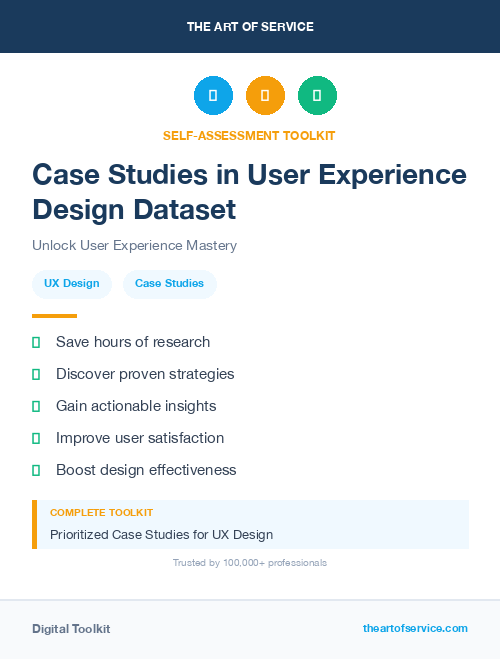 THE ART OF SERVICE

SELF-ASSESSMENT TOOLKIT

Case Studies in User Experience Design Dataset

Unlock User Experience Mastery

UX Design

Case Studies

Save hours of research

Discover proven strategies

Gain actionable insights

Improve user satisfaction

Boost design effectiveness

COMPLETE TOOLKIT

Prioritized Case Studies for UX Design

Trusted by 100,000+ professionals

Digital Toolkit

theartofservice.com